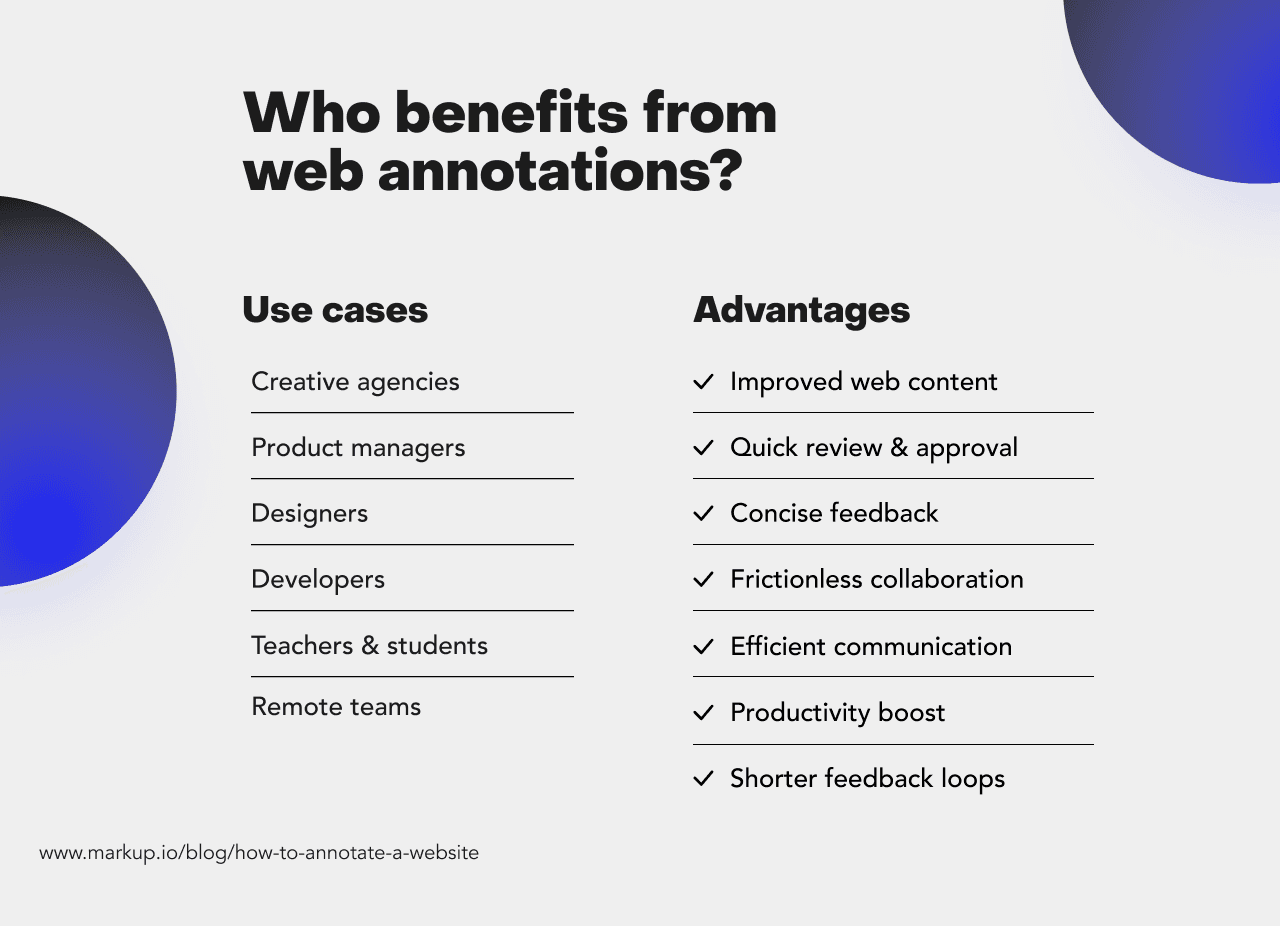 Who benefits from web annotations?

Use cases

Creative agencies

Product managers

Designers

Developers

Teachers & students

Remote teams

Advantages

✓ Improved web content

✓ Quick review & approval

✓ Concise feedback

✓ Frictionless collaboration

✓ Efficient communication

✓ Productivity boost

✓ Shorter feedback loops

www.markup.io/blog/how-to-annotate-a-website